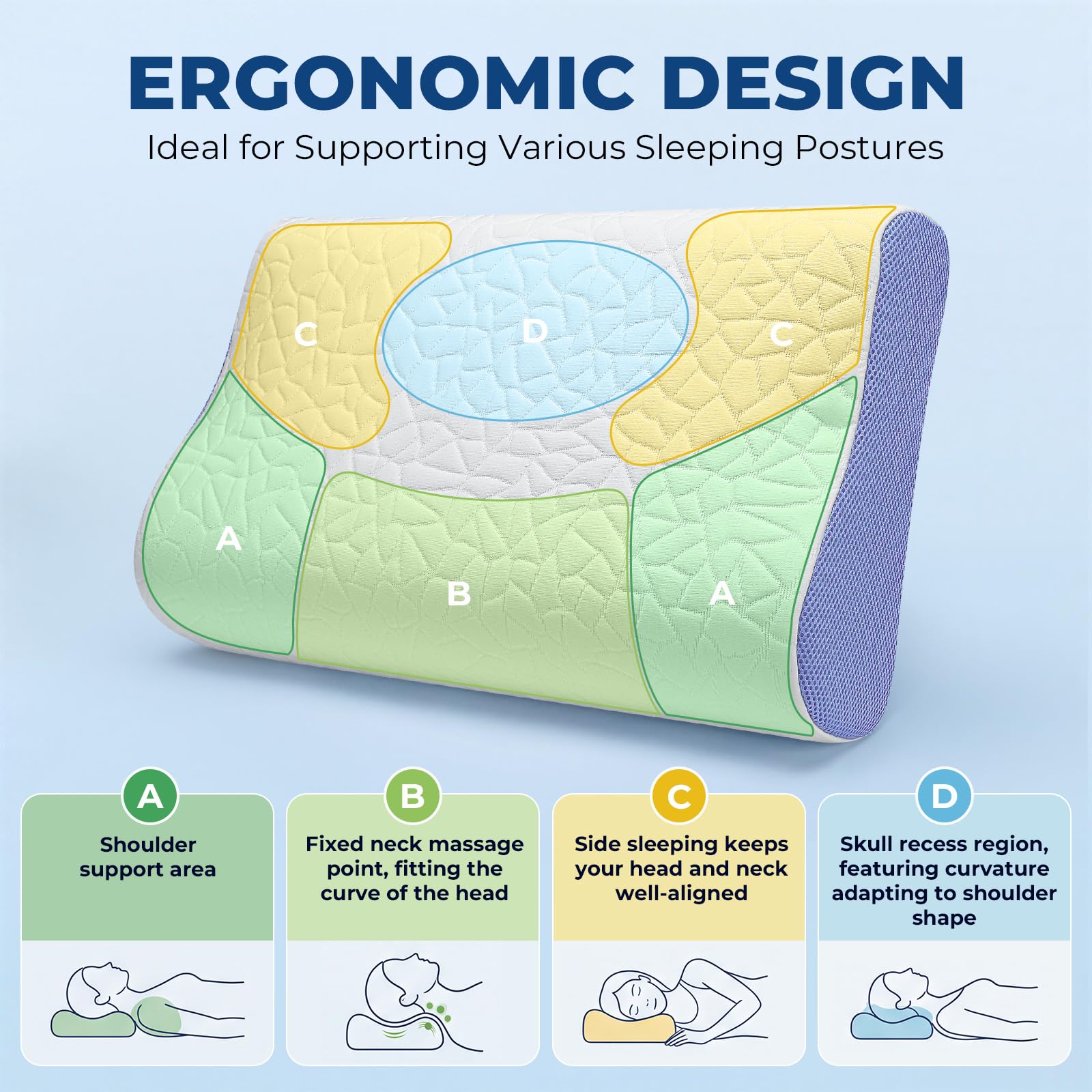 ERGONOMIC DESIGN
Ideal for Supporting Various Sleeping Postures

C
D
C
A
B
A

A
Shoulder support area

B
Fixed neck massage point, fitting the curve of the head

C
Side sleeping keeps your head and neck well-aligned

D
Skull recess region, featuring curvature adapting to shoulder shape